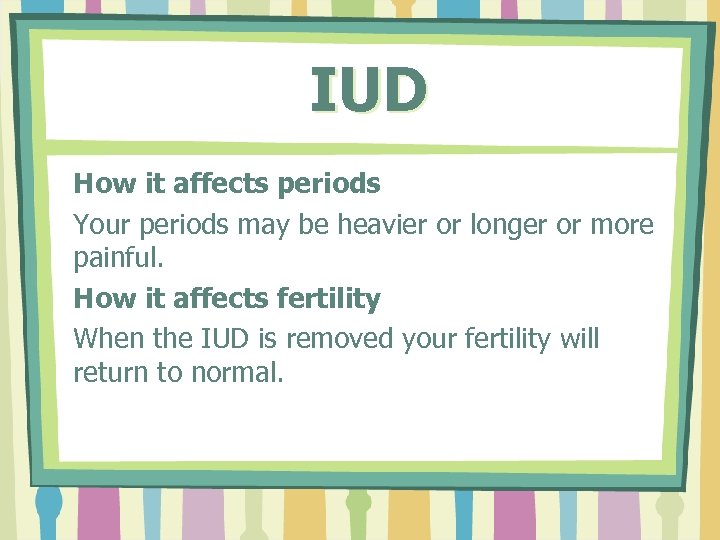 IUD

How it affects periods

Your periods may be heavier or longer or more painful.

How it affects fertility

When the IUD is removed your fertility will return to normal.